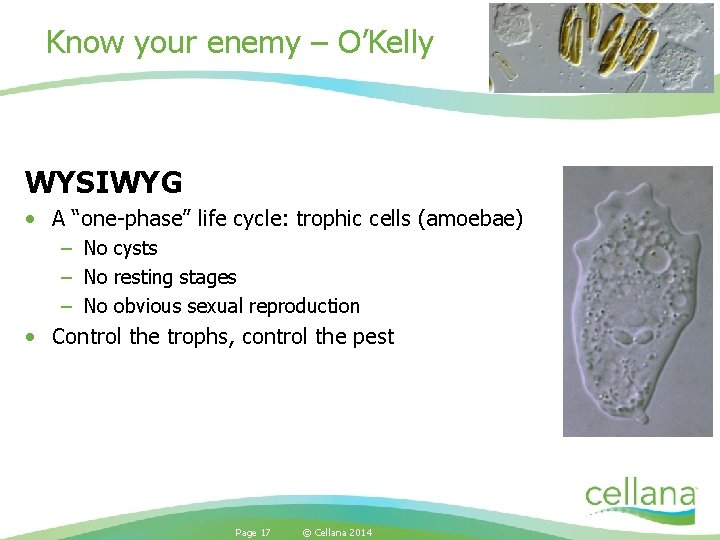 Know your enemy – O'Kelly

WYSIWYG

• A "one-phase" life cycle: trophic cells (amoebae)
  – No cysts
  – No resting stages
  – No obvious sexual reproduction
• Control the trophs, control the pest

cellana

Page 17 © Cellana 2014